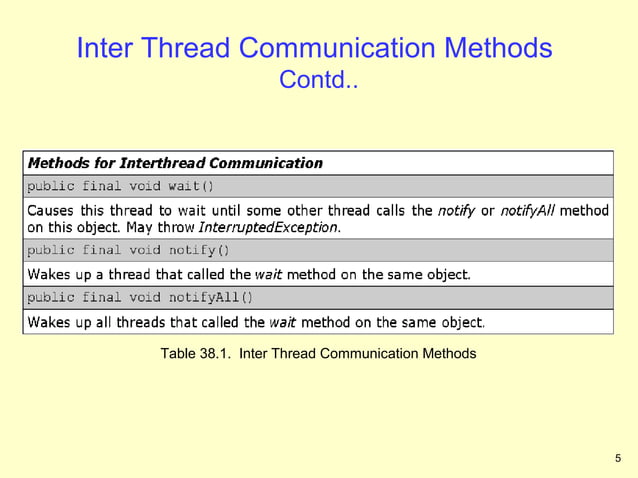 Inter Thread Communication Methods
Contd..

| Methods for Interthread Communication |
|---|
| public final void wait() |
| Causes this thread to wait until some other thread calls the notify or notifyAll method on this object. May throw InterruptedException. |
| public final void notify() |
| Wakes up a thread that called the wait method on the same object. |
| public final void notifyAll() |
| Wakes up all threads that called the wait method on the same object. |

Table 38.1. Inter Thread Communication Methods

5